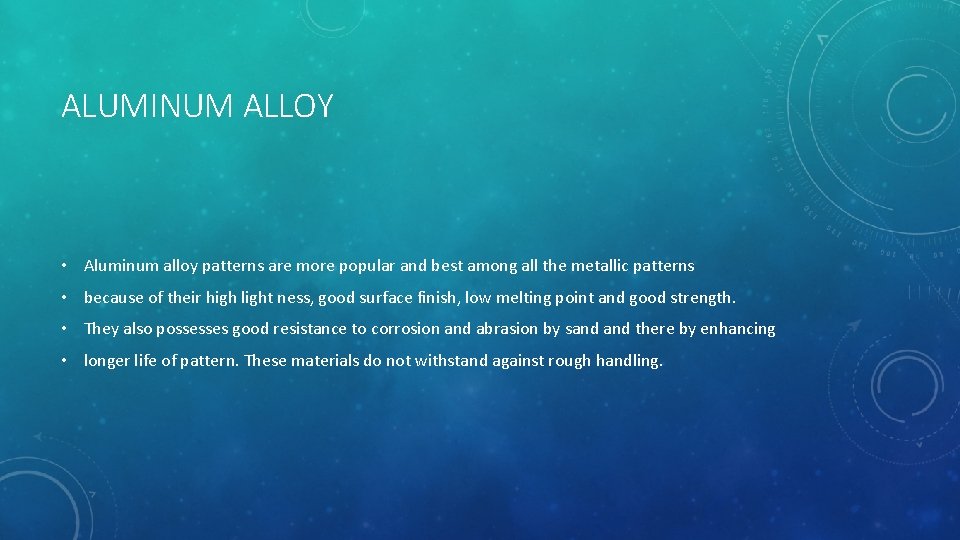 ALUMINUM ALLOY

• Aluminum alloy patterns are more popular and best among all the metallic patterns

• because of their high light ness, good surface finish, low melting point and good strength.

• They also possesses good resistance to corrosion and abrasion by sand and there by enhancing

• longer life of pattern. These materials do not withstand against rough handling.